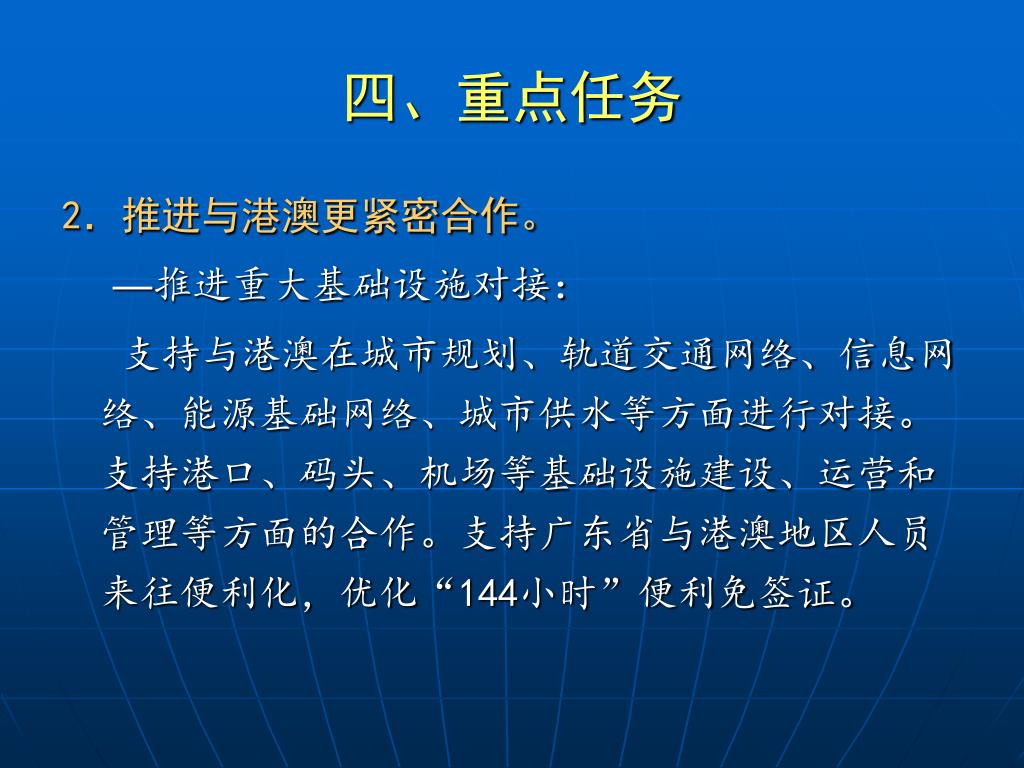 四、重点任务

2．推进与港澳更紧密合作。

—推进重大基础设施对接：

支持与港澳在城市规划、轨道交通网络、信息网络、能源基础网络、城市供水等方面进行对接。支持港口、码头、机场等基础设施建设、运营和管理等方面的合作。支持广东省与港澳地区人员来往便利化，优化“144小时”便利免签证。